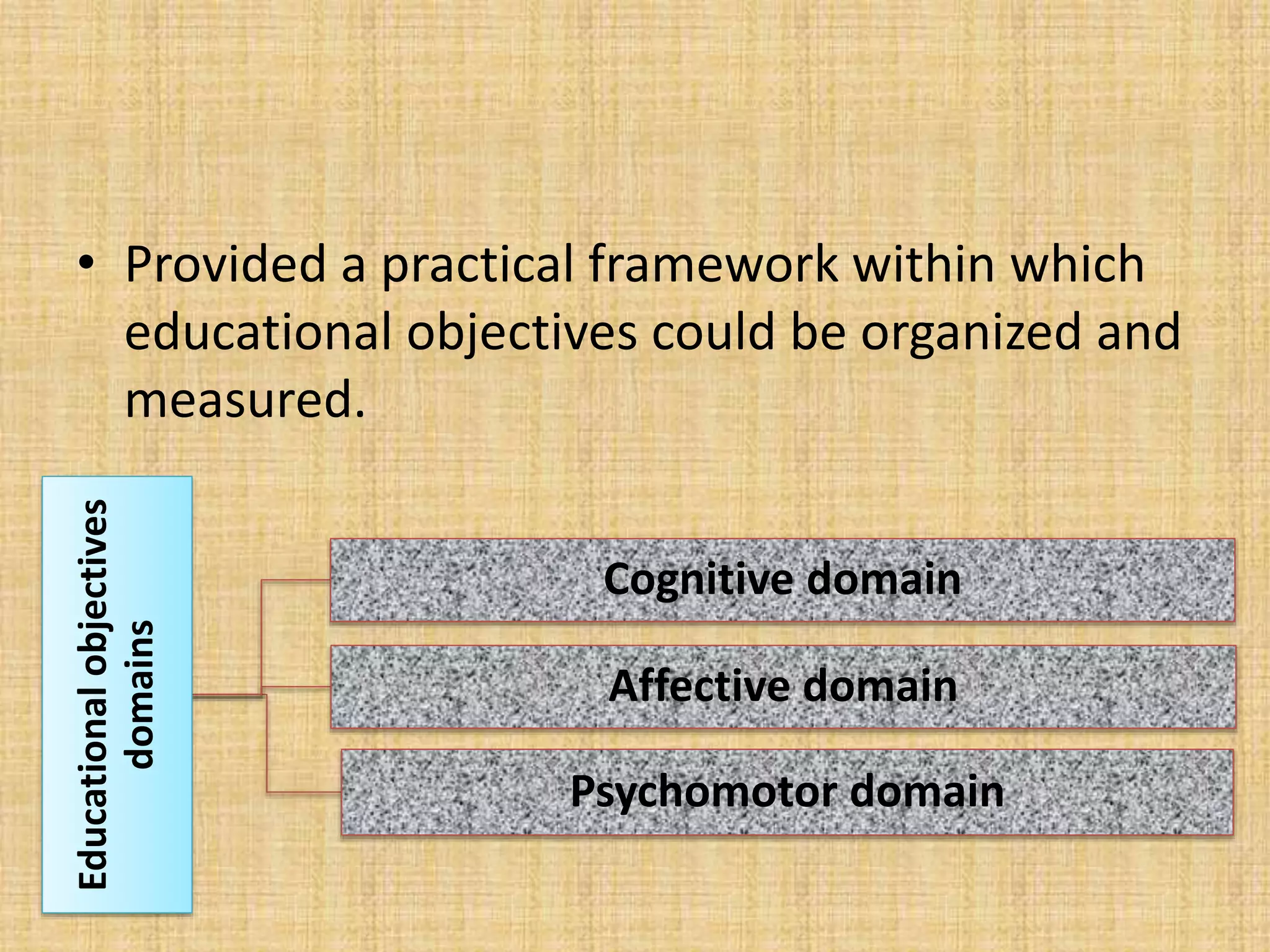 • Provided a practical framework within which educational objectives could be organized and measured.

Educational objectives domains

Cognitive domain

Affective domain

Psychomotor domain